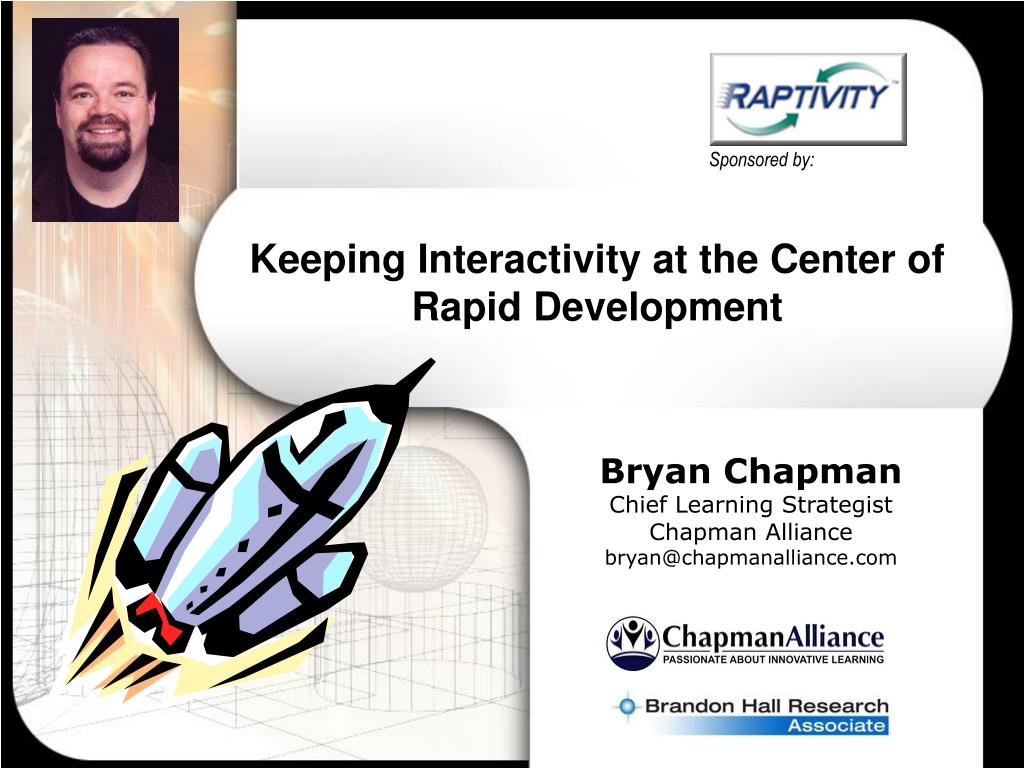 RAPTIVITY

Sponsored by:

Keeping Interactivity at the Center of Rapid Development

Bryan Chapman
Chief Learning Strategist
Chapman Alliance
bryan@chapmanalliance.com

ChapmanAlliance
PASSIONATE ABOUT INNOVATIVE LEARNING

Brandon Hall Research
Associate